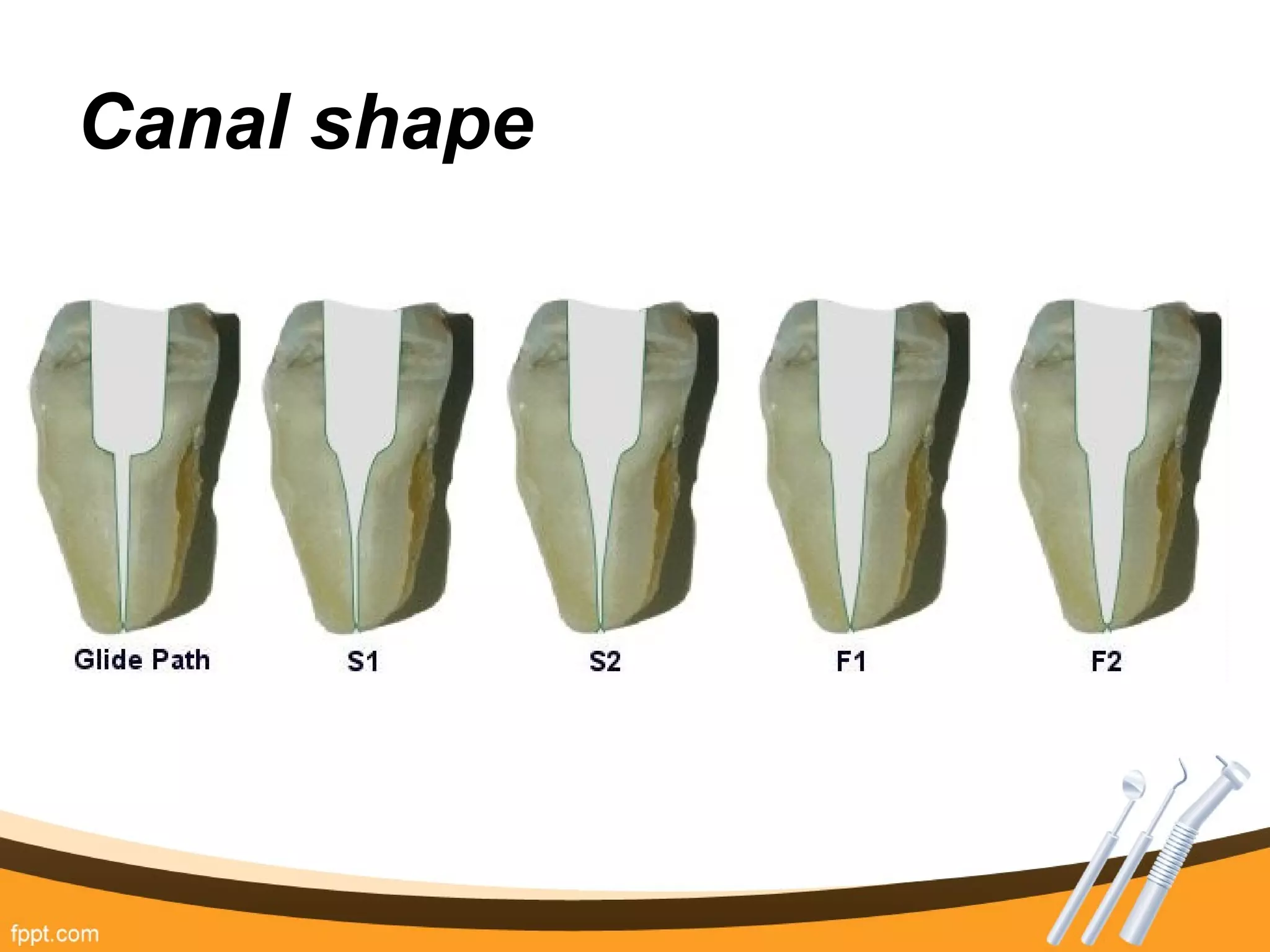 Canal shape

Glide Path S1 S2 F1 F2

fppt.com